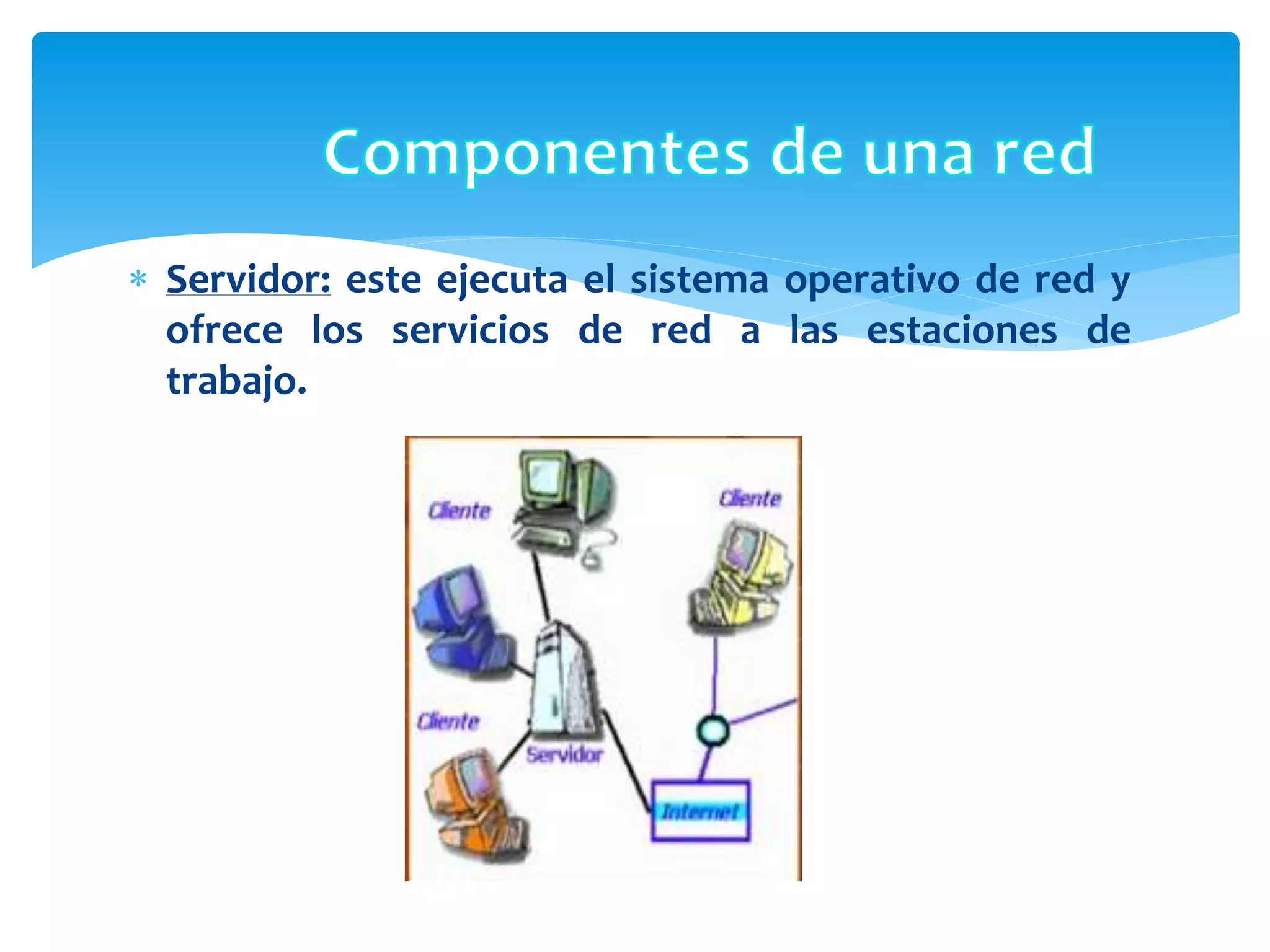 Componentes de una red

* Servidor: este ejecuta el sistema operativo de red y ofrece los servicios de red a las estaciones de trabajo.

Cliente

Cliente

Cliente

Servidor

Internet